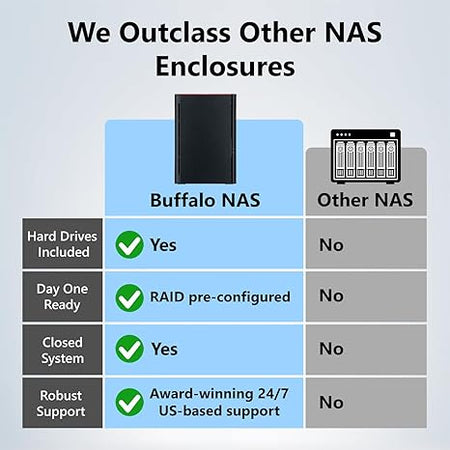 We Outclass Other NAS Enclosures

| | Buffalo NAS | Other NAS |
|---|---|---|
| Hard Drives Included | Yes | No |
| Day One Ready | RAID pre-configured | No |
| Closed System | Yes | No |
| Robust Support | Award-winning 24/7 US-based support | No |